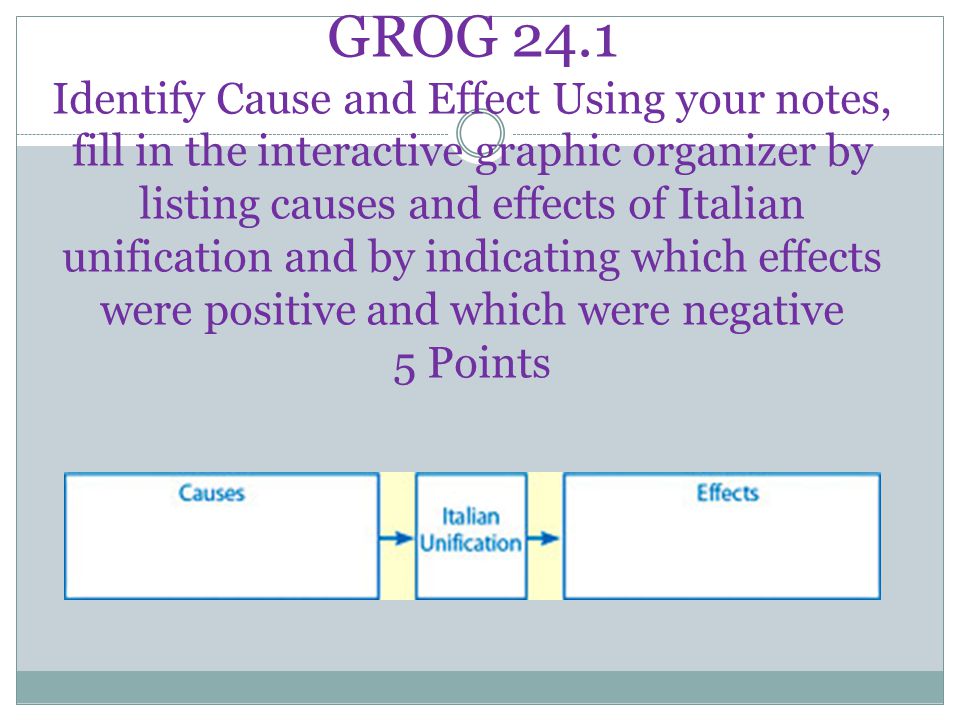 GROG 24.1

Identify Cause and Effect Using your notes, fill in the interactive graphic organizer by listing causes and effects of Italian unification and by indicating which effects were positive and which were negative

5 Points

Causes

Italian Unification

Effects